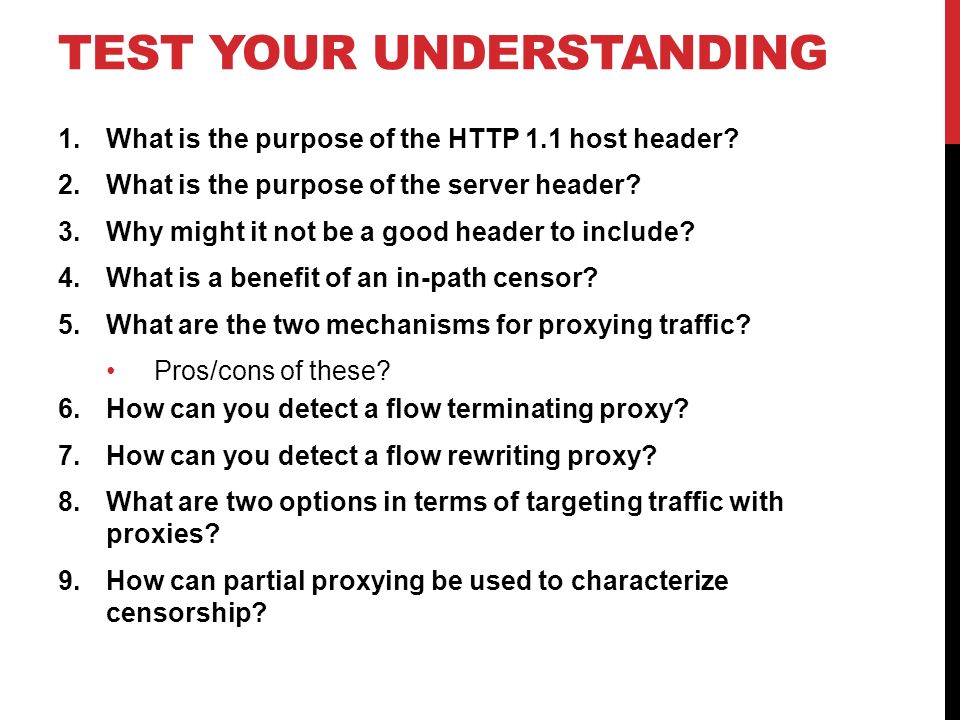 TEST YOUR UNDERSTANDING

1. What is the purpose of the HTTP 1.1 host header?
2. What is the purpose of the server header?
3. Why might it not be a good header to include?
4. What is a benefit of an in-path censor?
5. What are the two mechanisms for proxying traffic?
 • Pros/cons of these?
6. How can you detect a flow terminating proxy?
7. How can you detect a flow rewriting proxy?
8. What are two options in terms of targeting traffic with proxies?
9. How can partial proxying be used to characterize censorship?